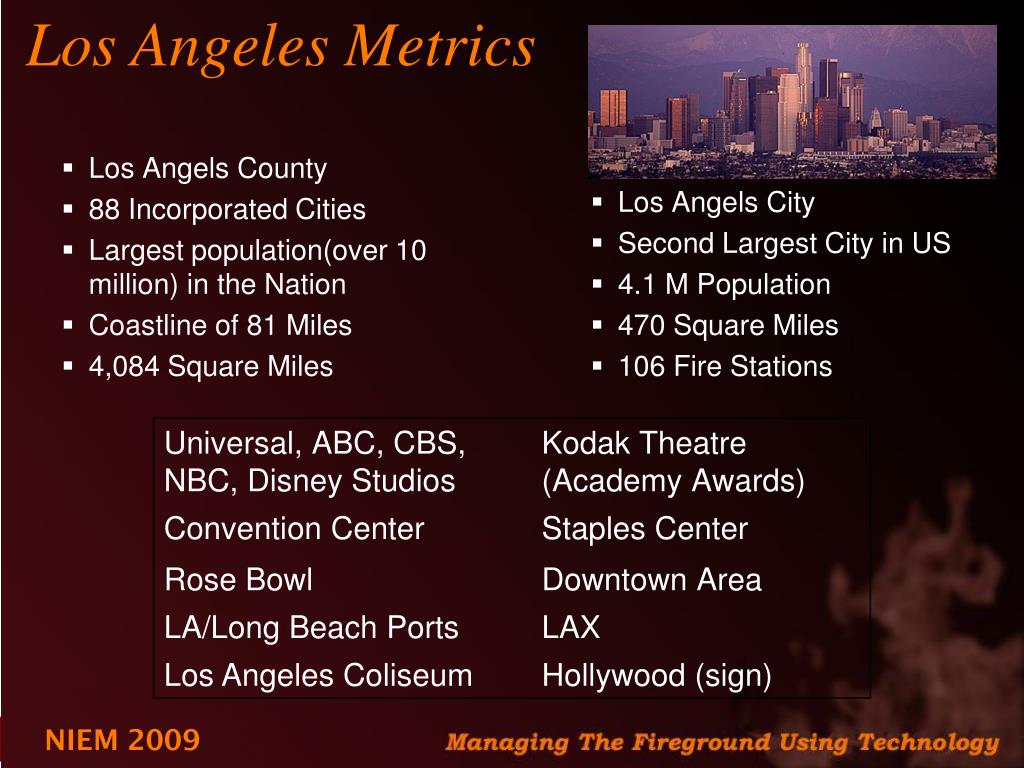 Los Angeles Metrics

- Los Angels County
- 88 Incorporated Cities
- Largest population(over 10 million) in the Nation
- Coastline of 81 Miles
- 4,084 Square Miles

- Los Angels City
- Second Largest City in US
- 4.1 M Population
- 470 Square Miles
- 106 Fire Stations

| | |
|---|---|
| Universal, ABC, CBS, NBC, Disney Studios | Kodak Theatre (Academy Awards) |
| Convention Center | Staples Center |
| Rose Bowl | Downtown Area |
| LA/Long Beach Ports | LAX |
| Los Angeles Coliseum | Hollywood (sign) |

NIEM 2009

Managing The Fireground Using Technology